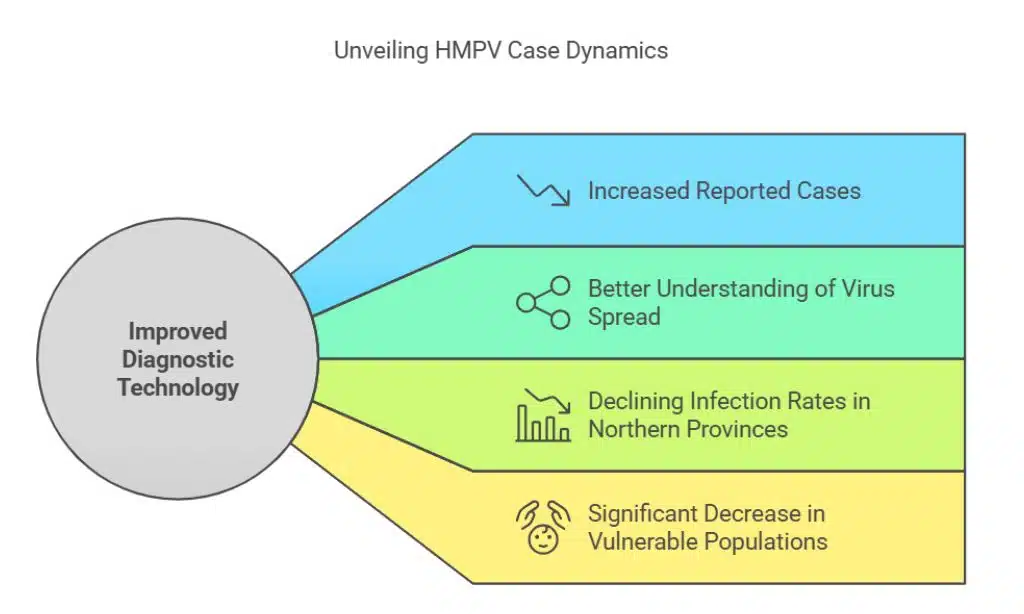 Unveiling HMPV Case Dynamics

Improved Diagnostic Technology

Increased Reported Cases

Better Understanding of Virus Spread

Declining Infection Rates in Northern Provinces

Significant Decrease in Vulnerable Populations